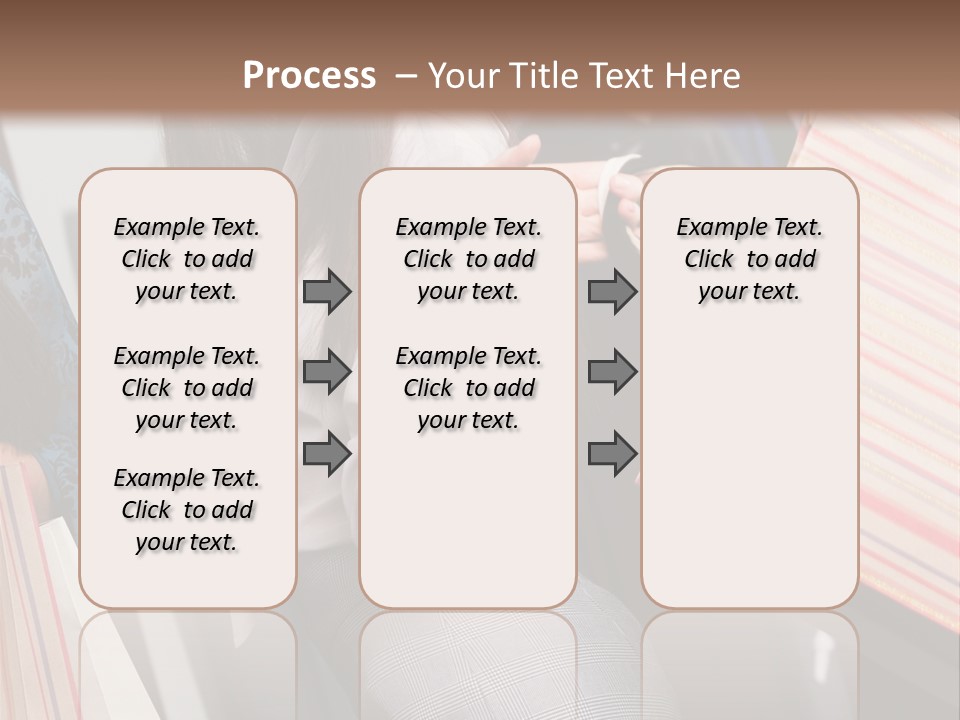 Process – Your Title Text Here

Example Text. Click to add your text.

Example Text. Click to add your text.

Example Text. Click to add your text.

Example Text. Click to add your text.

Example Text. Click to add your text.

Example Text. Click to add your text.